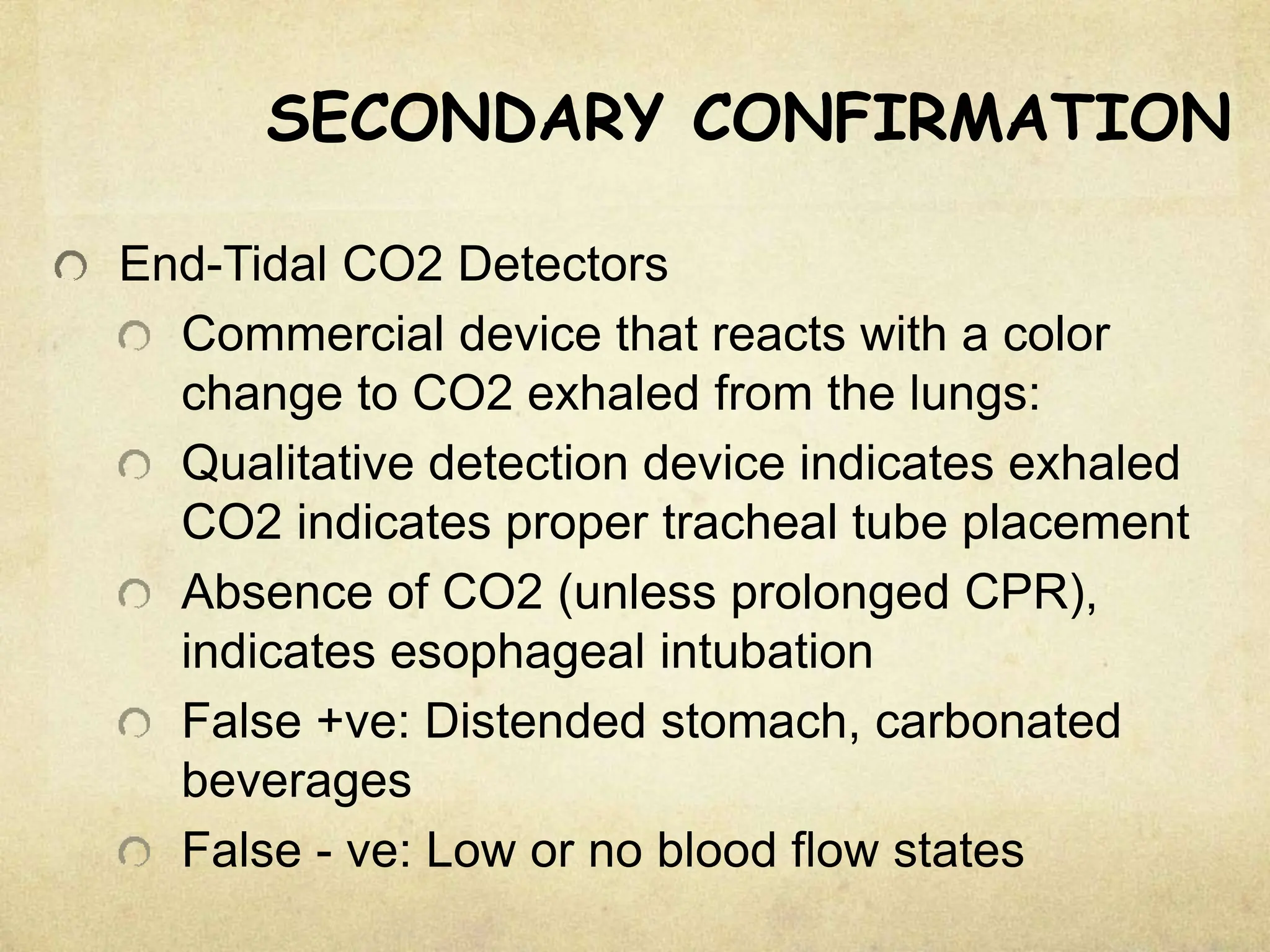 SECONDARY CONFIRMATION

End-Tidal CO2 Detectors

Commercial device that reacts with a color change to CO2 exhaled from the lungs:

Qualitative detection device indicates exhaled CO2 indicates proper tracheal tube placement

Absence of CO2 (unless prolonged CPR), indicates esophageal intubation

False +ve: Distended stomach, carbonated beverages

False - ve: Low or no blood flow states